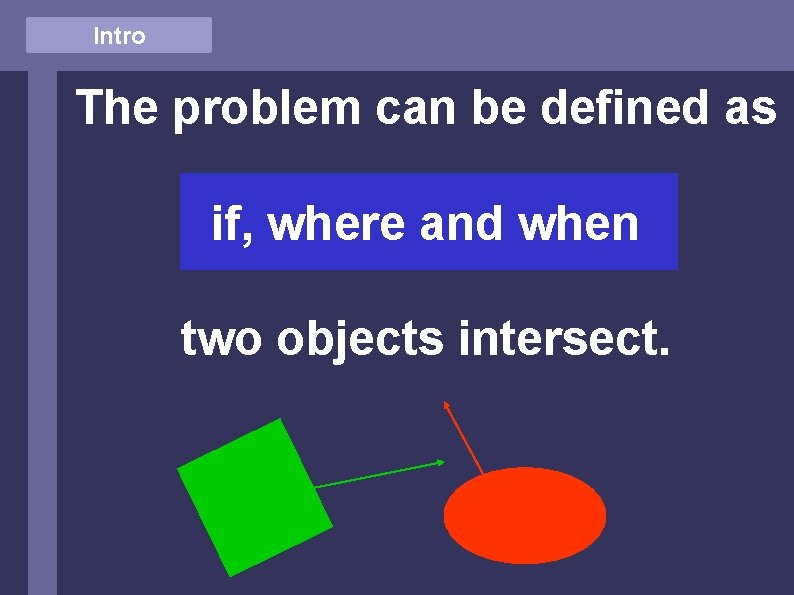 Intro

The problem can be defined as

if, where and when

two objects intersect.